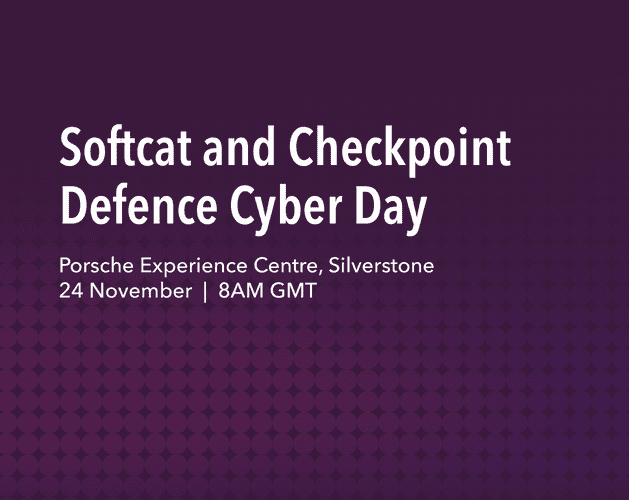 Softcat and Checkpoint Defence Cyber Day

Porsche Experience Centre, Silverstone
24 November | 8AM GMT